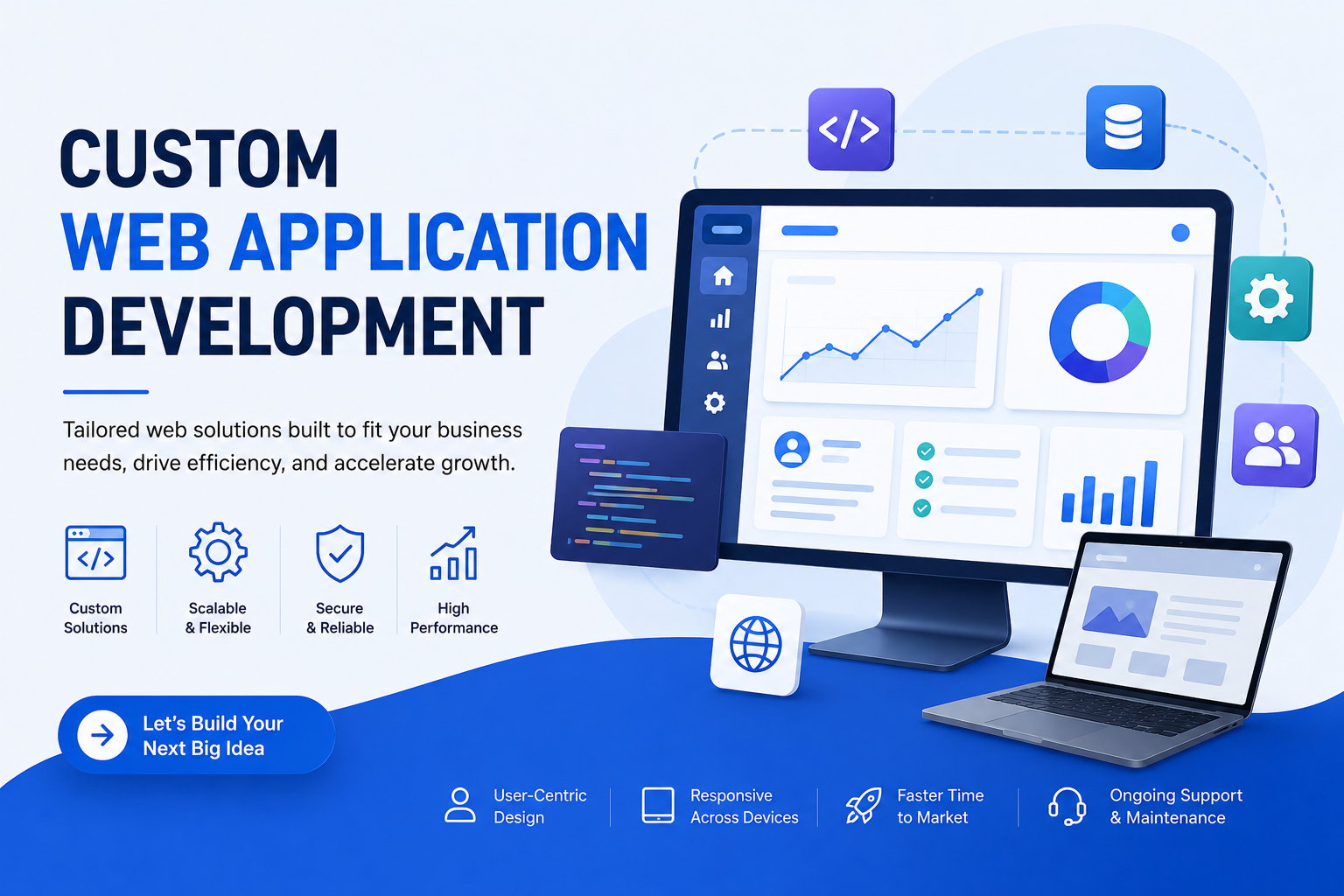 CUSTOM
WEB APPLICATION
DEVELOPMENT

Tailored web solutions built to fit your business needs, drive efficiency, and accelerate growth.

Custom Solutions

Scalable & Flexible

Secure & Reliable

High Performance

Let's Build Your Next Big Idea

User-Centric Design

Responsive Across Devices

Faster Time to Market

Ongoing Support & Maintenance